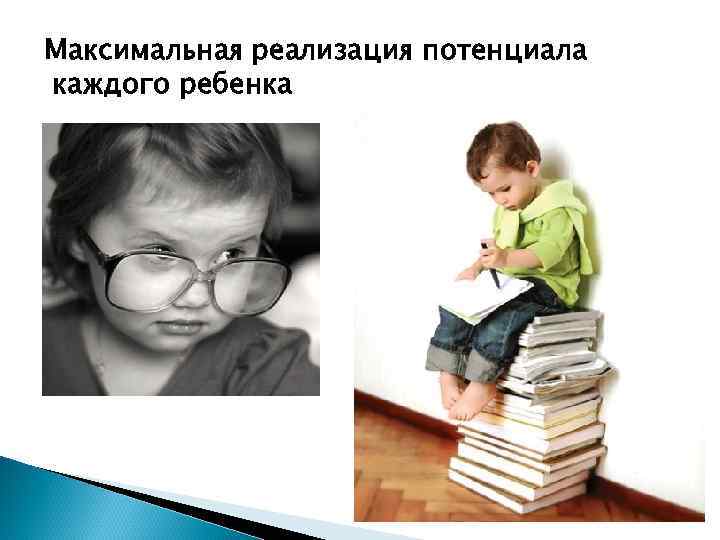 Максимальная реализация потенциала каждого ребенка